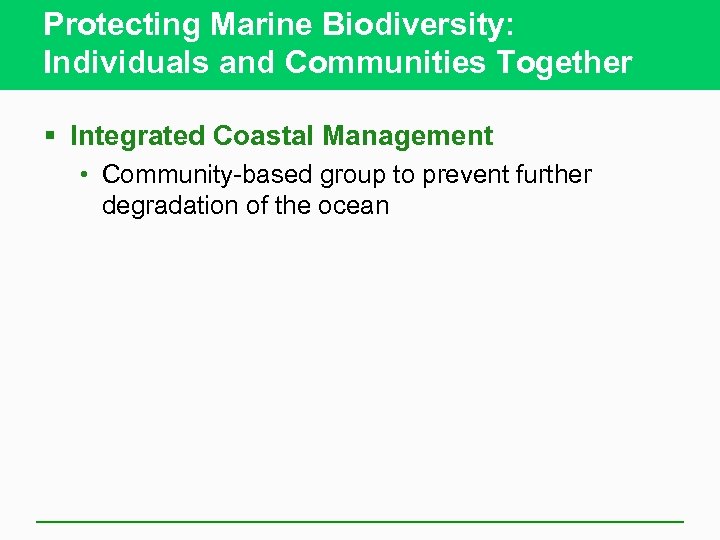 Protecting Marine Biodiversity: Individuals and Communities Together

▪ Integrated Coastal Management

• Community-based group to prevent further degradation of the ocean